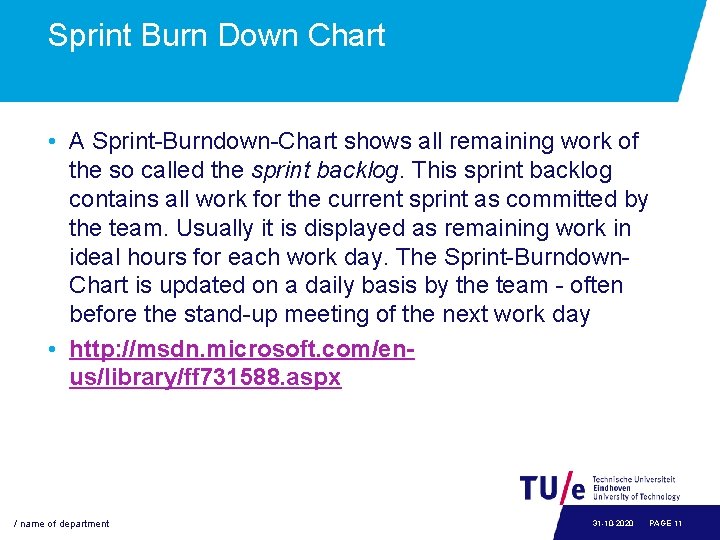 Sprint Burn Down Chart

• A Sprint-Burndown-Chart shows all remaining work of the so called the sprint backlog. This sprint backlog contains all work for the current sprint as committed by the team. Usually it is displayed as remaining work in ideal hours for each work day. The Sprint-Burndown-Chart is updated on a daily basis by the team - often before the stand-up meeting of the next work day

• http://msdn.microsoft.com/en-us/library/ff731588.aspx

TU/e Technische Universiteit Eindhoven University of Technology

/ name of department

31-10-2020 PAGE 11